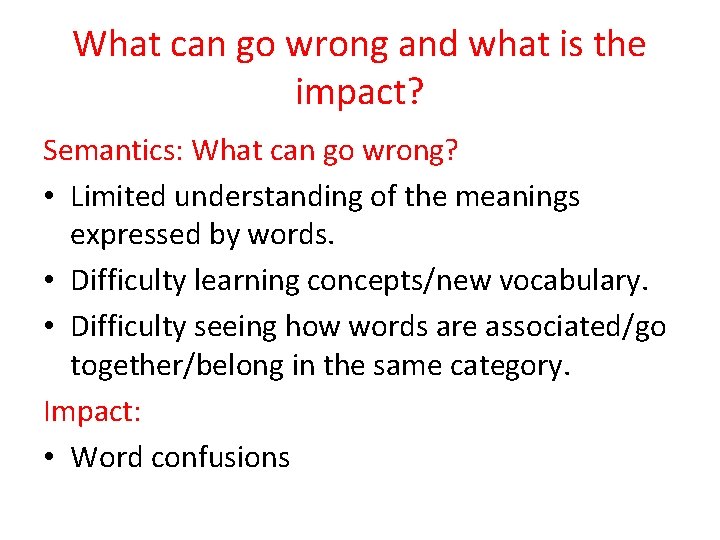 What can go wrong and what is the impact?

Semantics: What can go wrong?

• Limited understanding of the meanings expressed by words.
• Difficulty learning concepts/new vocabulary.
• Difficulty seeing how words are associated/go together/belong in the same category.

Impact:

• Word confusions